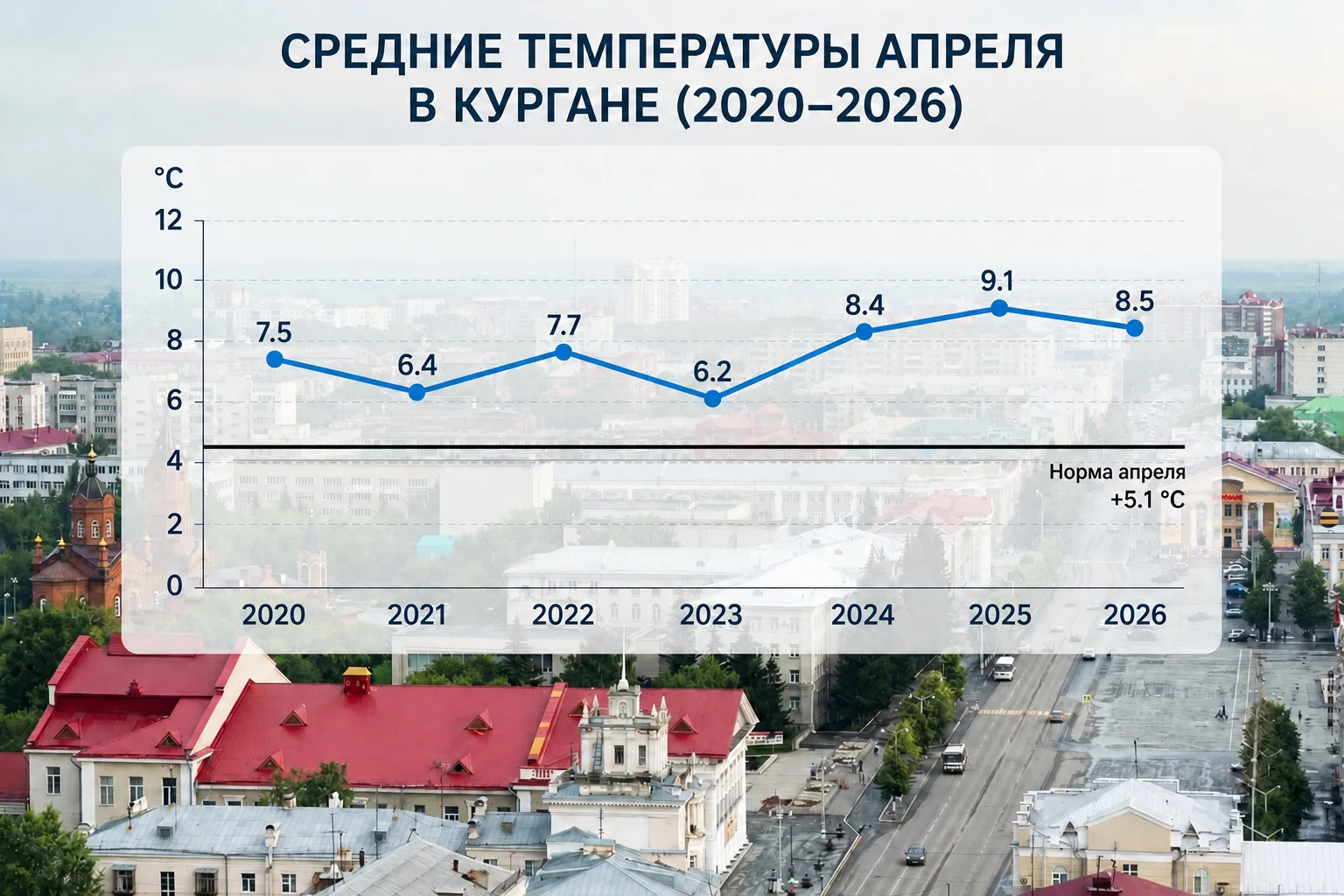 СРЕДНИЕ ТЕМПЕРАТУРЫ АПРЕЛЯ В КУРГАНЕ (2020–2026)

°C

12
10
8
6
4
2
0

7.5
6.4
7.7
6.2
8.4
9.1
8.5

Норма апреля +5.1 °C

2020
2021
2022
2023
2024
2025
2026